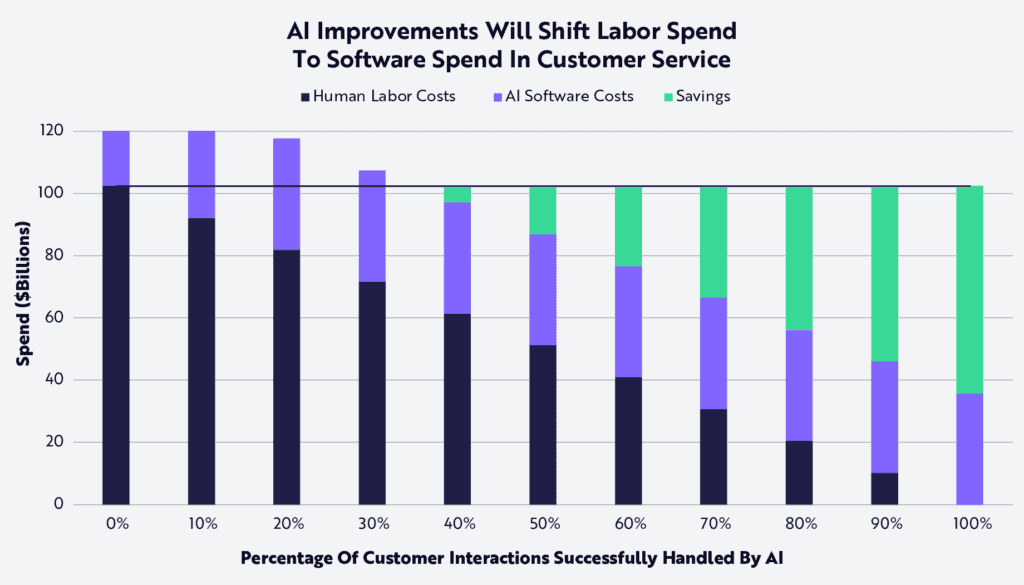 AI Improvements Will Shift Labor Spend To Software Spend In Customer Service

Human Labor Costs
AI Software Costs
Savings

Spend ($Billions)

120
100
80
60
40
20
0

0%
10%
20%
30%
40%
50%
60%
70%
80%
90%
100%

Percentage Of Customer Interactions Successfully Handled By AI